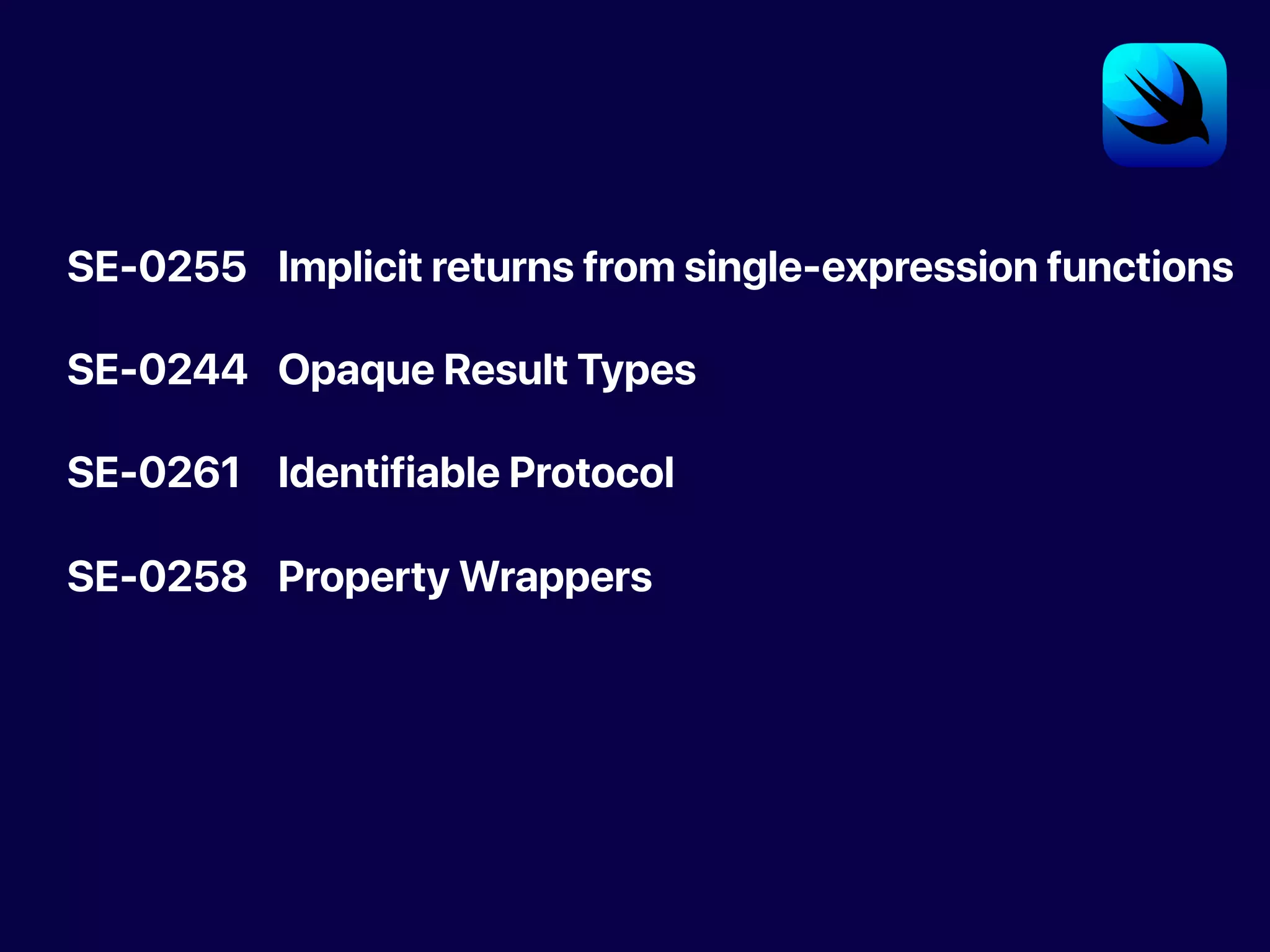 SE-0255 Implicit returns from single-expression functions

SE-0244 Opaque Result Types

SE-0261 Identifiable Protocol

SE-0258 Property Wrappers